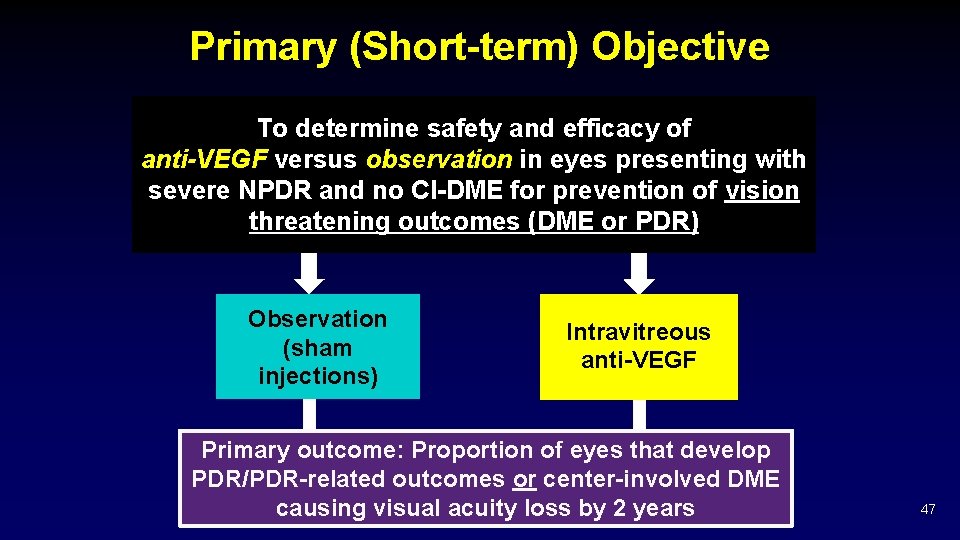 Primary (Short-term) Objective

To determine safety and efficacy of anti-VEGF versus observation in eyes presenting with severe NPDR and no CI-DME for prevention of vision threatening outcomes (DME or PDR)

Observation (sham injections)

Intravitreous anti-VEGF

Primary outcome: Proportion of eyes that develop PDR/PDR-related outcomes or center-involved DME causing visual acuity loss by 2 years

47